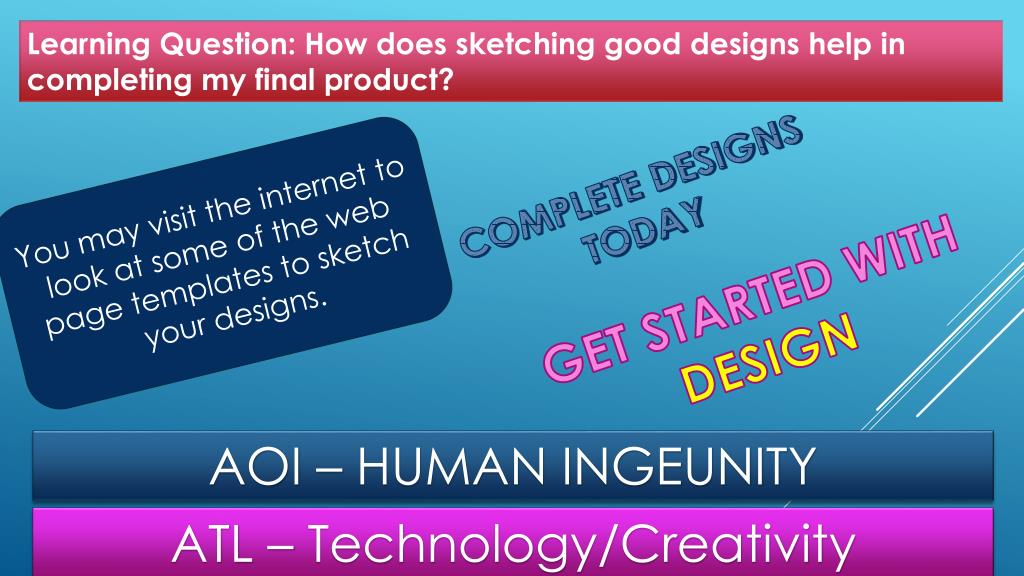 Learning Question: How does sketching good designs help in completing my final product?

You may visit the internet to look at some of the web page templates to sketch your designs.

COMPLETE DESIGNS TODAY

GET STARTED WITH DESIGN

AOI – HUMAN INGEUNITY

ATL – Technology/Creativity